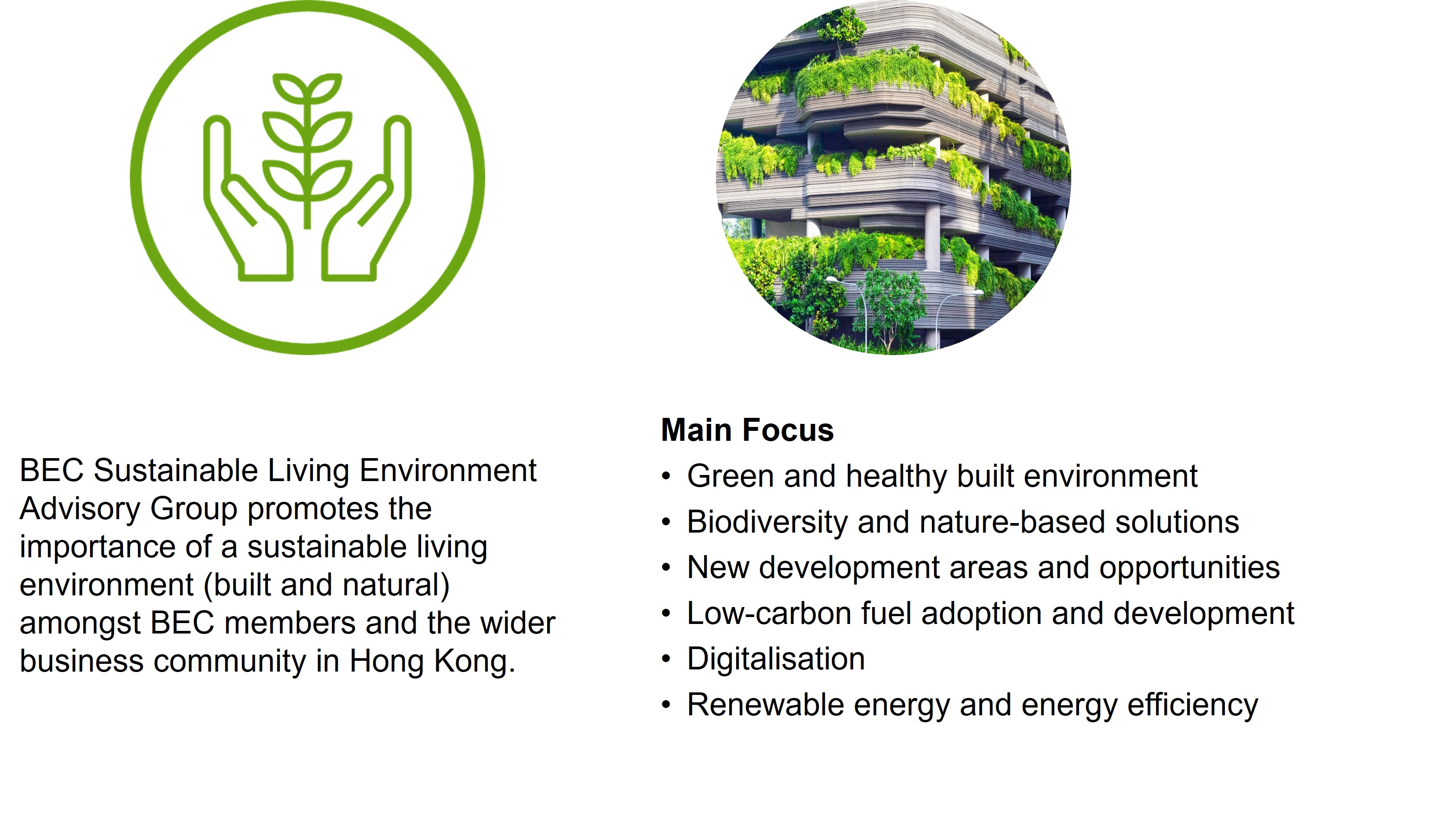 BEC Sustainable Living Environment Advisory Group promotes the importance of a sustainable living environment (built and natural) amongst BEC members and the wider business community in Hong Kong.

Main Focus
• Green and healthy built environment
• Biodiversity and nature-based solutions
• New development areas and opportunities
• Low-carbon fuel adoption and development
• Digitalisation
• Renewable energy and energy efficiency